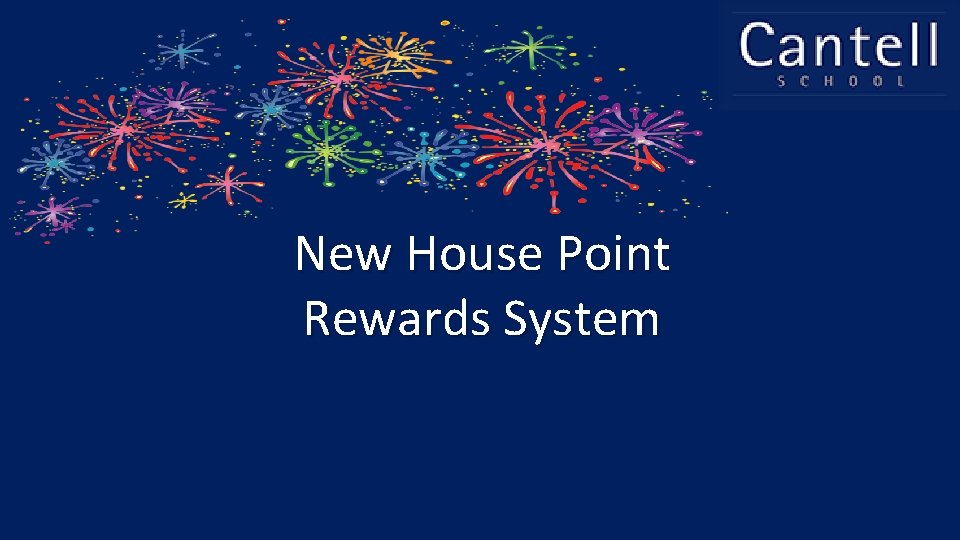 Cantell
SCHOOL

New House Point Rewards System